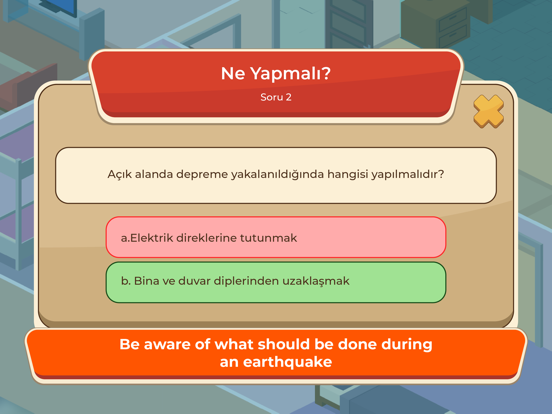 Ne Yapmalı?

Soru 2

Açık alanda depreme yakalanıldığında hangisi yapılmalıdır?

a.Elektrik direklerine tutunmak

b. Bina ve duvar diplerinden uzaklaşmak

Be aware of what should be done during an earthquake